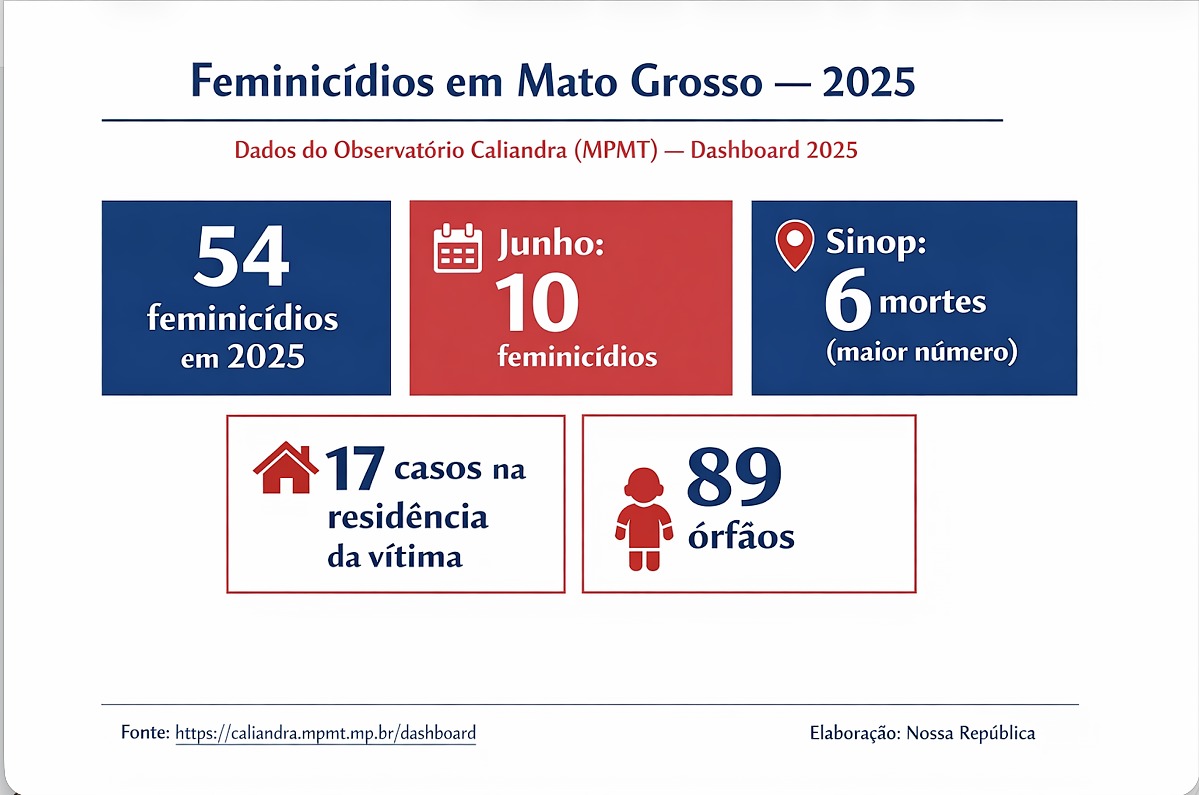 Feminicídios em Mato Grosso — 2025

Dados do Observatório Caliandra (MPMT) — Dashboard 2025

54 feminicídios em 2025

Junho: 10 feminicídios

Sinop: 6 mortes (maior número)

17 casos na residência da vítima

89 órfãos

Fonte: https://caliandra.mpmt.mp.br/dashboard

Elaboração: Nossa República